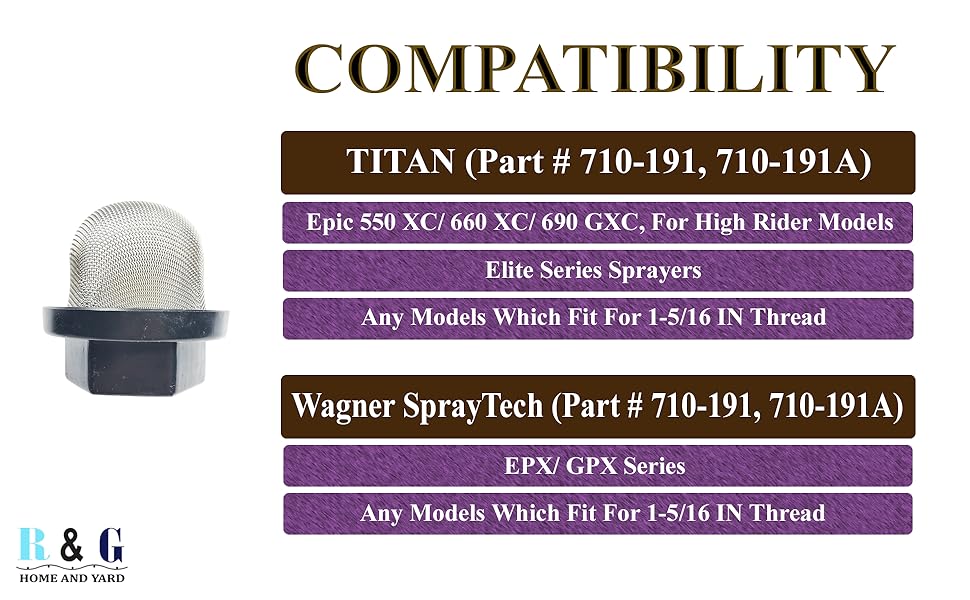 COMPATIBILITY

TITAN (Part # 710-191, 710-191A)

Epic 550 XC/ 660 XC/ 690 GXC, For High Rider Models

Elite Series Sprayers

Any Models Which Fit For 1-5/16 IN Thread

Wagner SprayTech (Part # 710-191, 710-191A)

EPX/ GPX Series

Any Models Which Fit For 1-5/16 IN Thread

R & G
HOME AND YARD